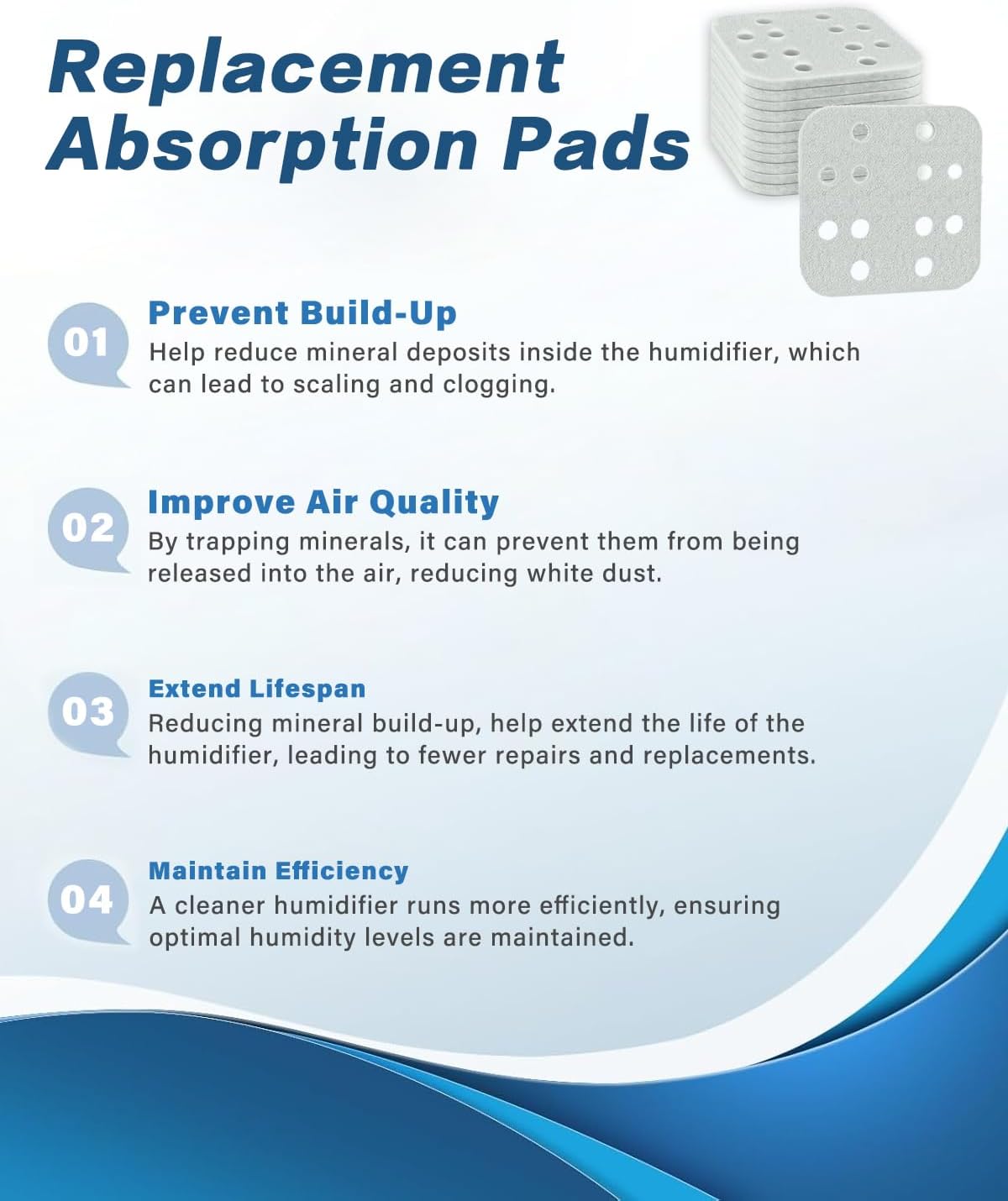 Replacement Absorption Pads

01
Prevent Build-Up
Help reduce mineral deposits inside the humidifier, which can lead to scaling and clogging.

02
Improve Air Quality
By trapping minerals, it can prevent them from being released into the air, reducing white dust.

03
Extend Lifespan
Reducing mineral build-up, help extend the life of the humidifier, leading to fewer repairs and replacements.

04
Maintain Efficiency
A cleaner humidifier runs more efficiently, ensuring optimal humidity levels are maintained.